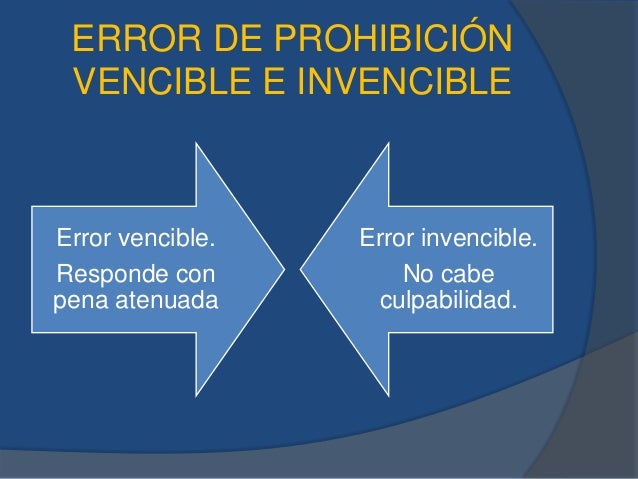 ERROR DE PROHIBICIÓN VENCIBLE E INVENCIBLE

Error vencible.

Responde con pena atenuada

Error invencible.

No cabe culpabilidad.